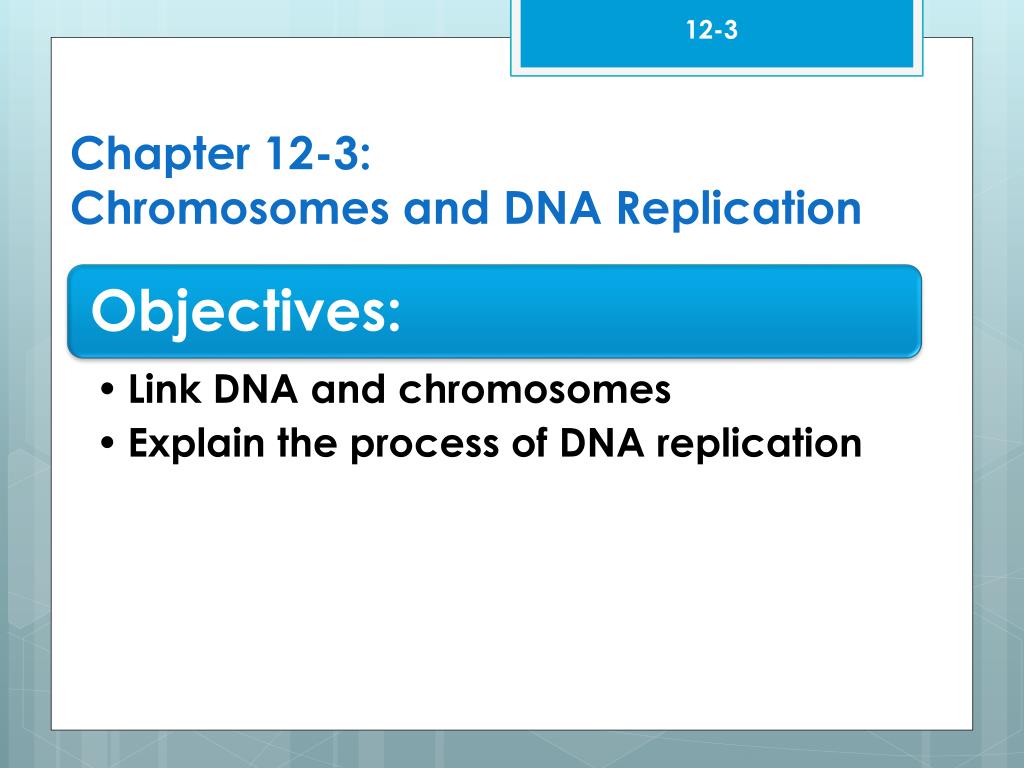 12-3

Chapter 12-3:
Chromosomes and DNA Replication

Objectives:

• Link DNA and chromosomes
• Explain the process of DNA replication